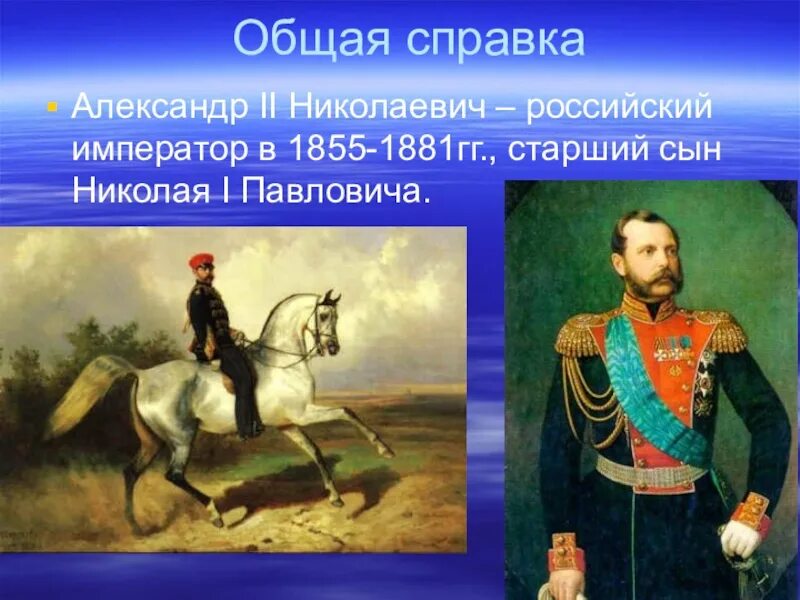 Общая справка

Александр II Николаевич – российский император в 1855-1881гг., старший сын Николая I Павловича.